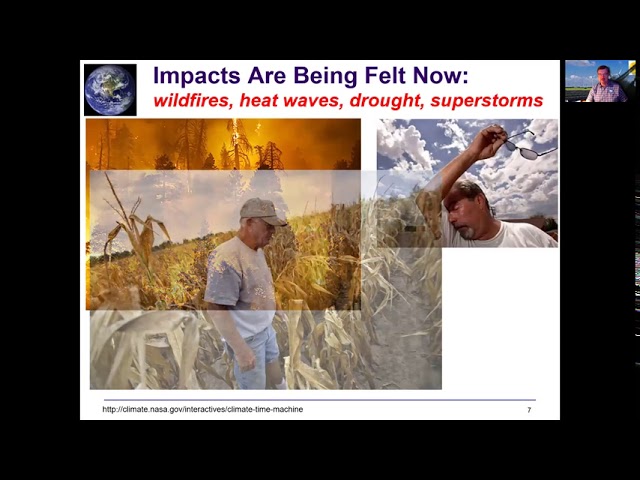 Impacts Are Being Felt Now:
wildfires, heat waves, drought, superstorms

http://climate.nasa.gov/interactives/climate-time-machine

7